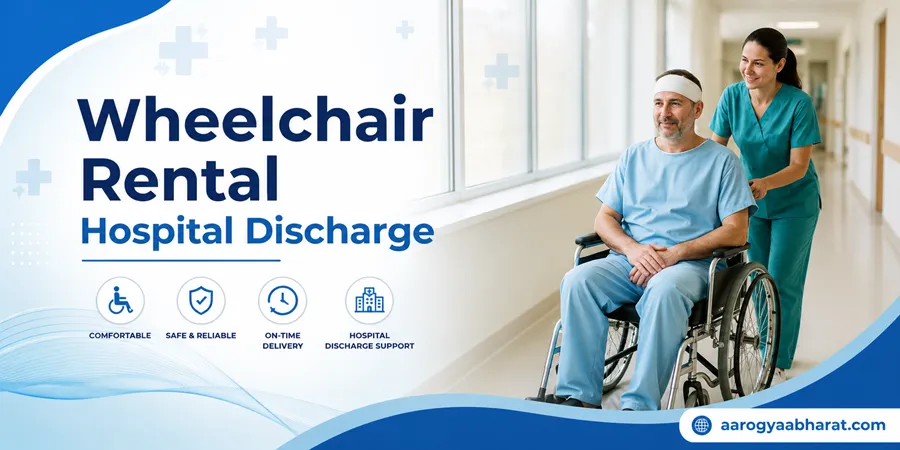 Wheelchair Rental
Hospital Discharge

COMFORTABLE

SAFE & RELIABLE

ON-TIME DELIVERY

HOSPITAL DISCHARGE SUPPORT

aarogyaabharat.com